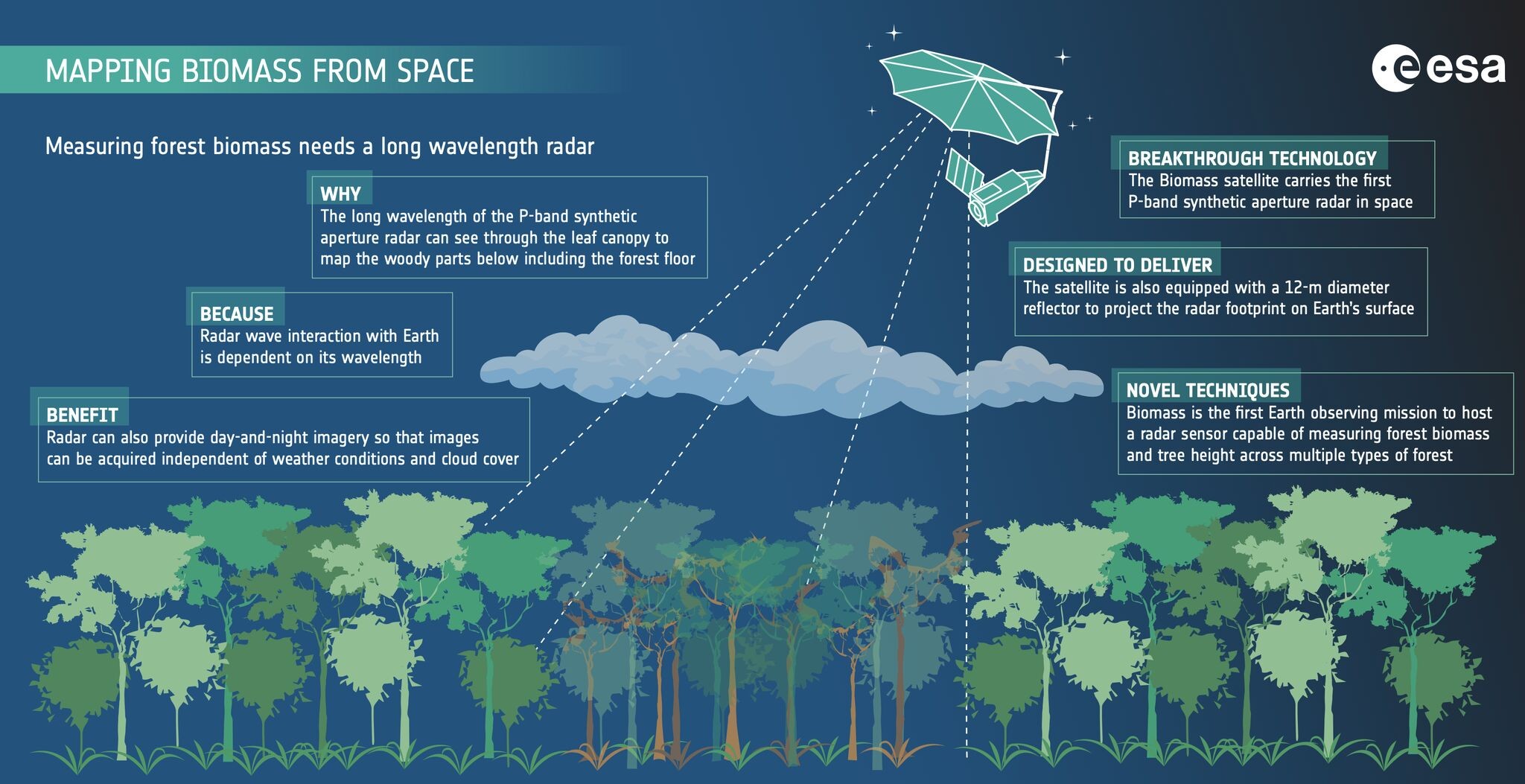 MAPPING BIOMASS FROM SPACE

esa

Measuring forest biomass needs a long wavelength radar

WHY
The long wavelength of the P-band synthetic aperture radar can see through the leaf canopy to map the woody parts below including the forest floor

BECAUSE
Radar wave interaction with Earth is dependent on its wavelength

BENEFIT
Radar can also provide day-and-night imagery so that images can be acquired independent of weather conditions and cloud cover

BREAKTHROUGH TECHNOLOGY
The Biomass satellite carries the first P-band synthetic aperture radar in space

DESIGNED TO DELIVER
The satellite is also equipped with a 12-m diameter reflector to project the radar footprint on Earth's surface

NOVEL TECHNIQUES
Biomass is the first Earth observing mission to host a radar sensor capable of measuring forest biomass and tree height across multiple types of forest